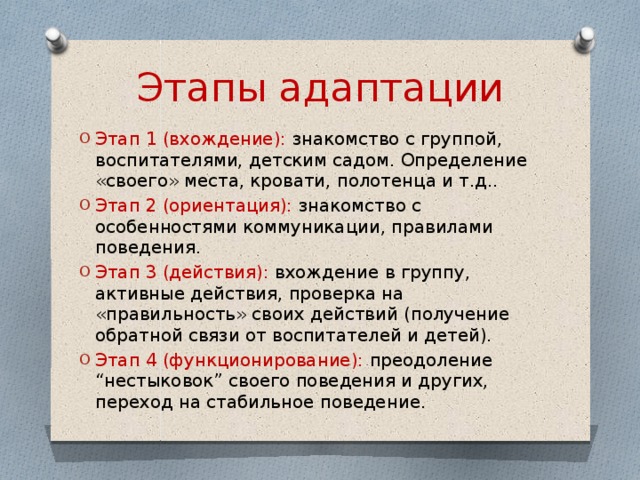 Этапы адаптации

Этап 1 (вхождение): знакомство с группой, воспитателями, детским садом. Определение «своего» места, кровати, полотенца и т.д..

Этап 2 (ориентация): знакомство с особенностями коммуникации, правилами поведения.

Этап 3 (действия): вхождение в группу, активные действия, проверка на «правильность» своих действий (получение обратной связи от воспитателей и детей).

Этап 4 (функционирование): преодоление “нестыковок” своего поведения и других, переход на стабильное поведение.